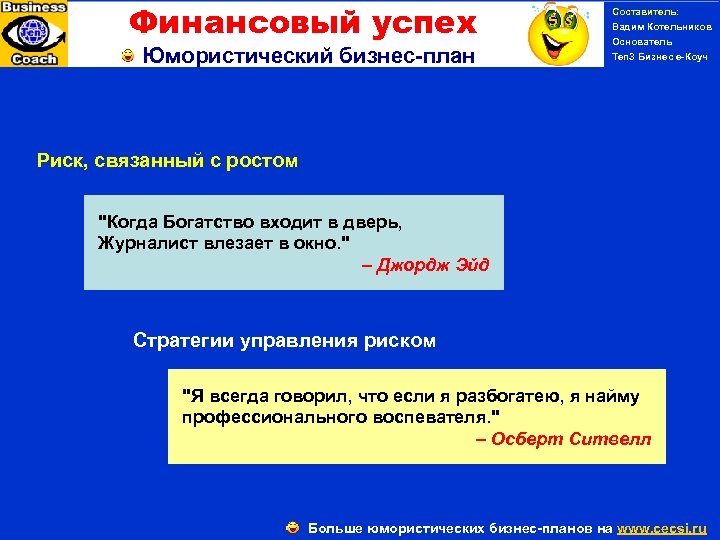 Business
Ten3
Coach

Финансовый успех

Юмористический бизнес-план

Составитель:
Вадим Котельников
Основатель
Ten3 Бизнес е-Коуч

Риск, связанный с ростом

"Когда Богатство входит в дверь, Журналист влезает в окно."
– Джордж Эйд

Стратегии управления риском

"Я всегда говорил, что если я разбогатею, я найму профессионального воспевателя."
– Осберт Ситвелл

Больше юмористических бизнес-планов на www.cecsi.ru